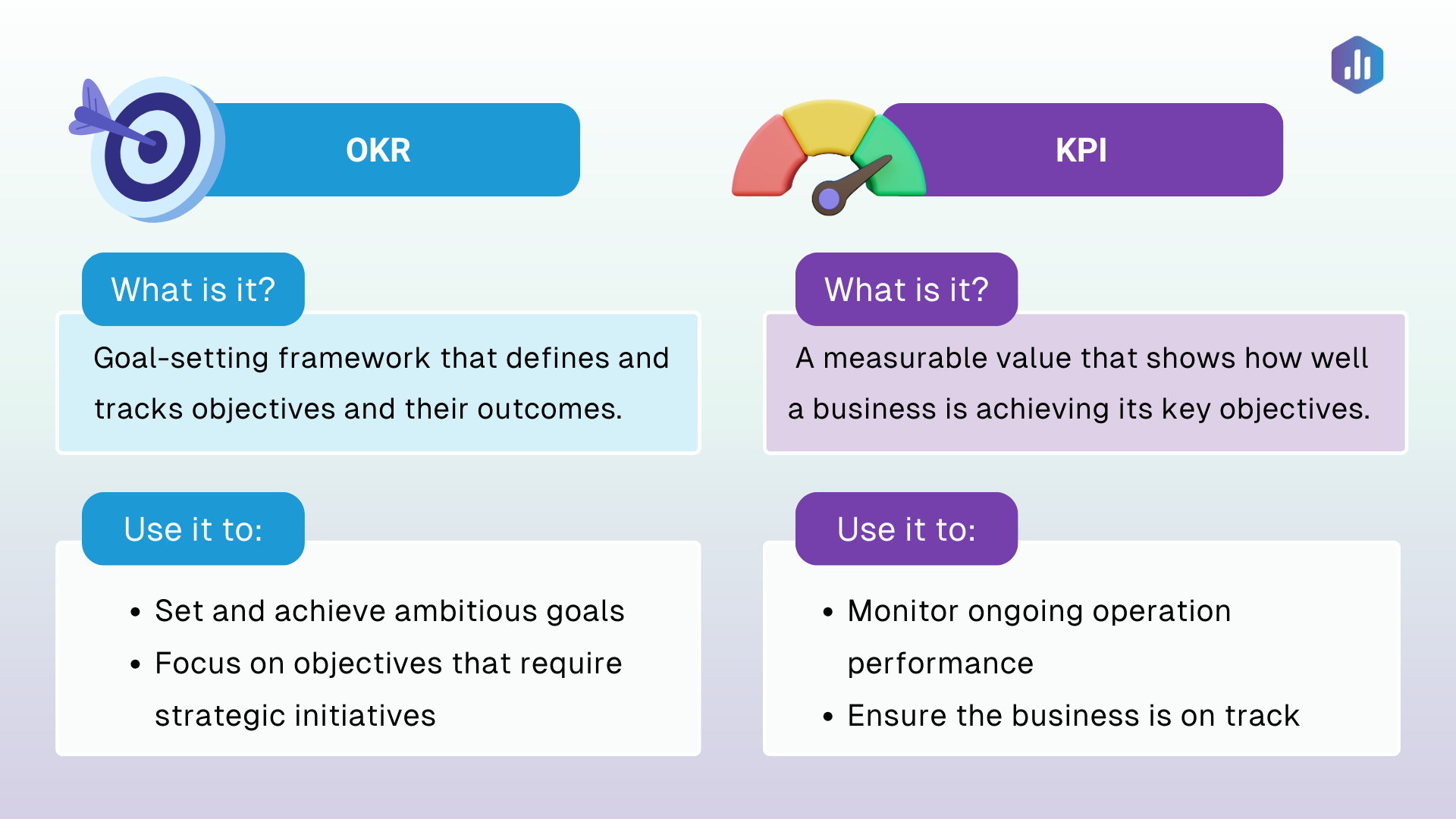 OKR

What is it?

Goal-setting framework that defines and tracks objectives and their outcomes.

Use it to:

• Set and achieve ambitious goals
• Focus on objectives that require strategic initiatives

KPI

What is it?

A measurable value that shows how well a business is achieving its key objectives.

Use it to:

• Monitor ongoing operation performance
• Ensure the business is on track